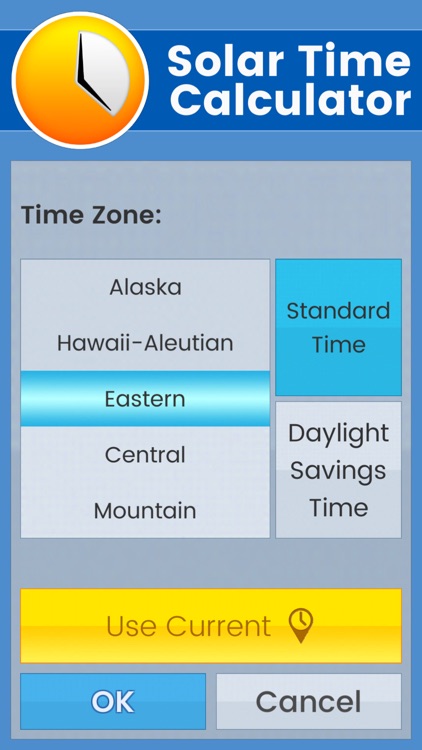 Solar Time Calculator

Time Zone:

Alaska

Hawaii-Aleutian

Eastern

Central

Mountain

Standard Time

Daylight Savings Time

Use Current

OK

Cancel